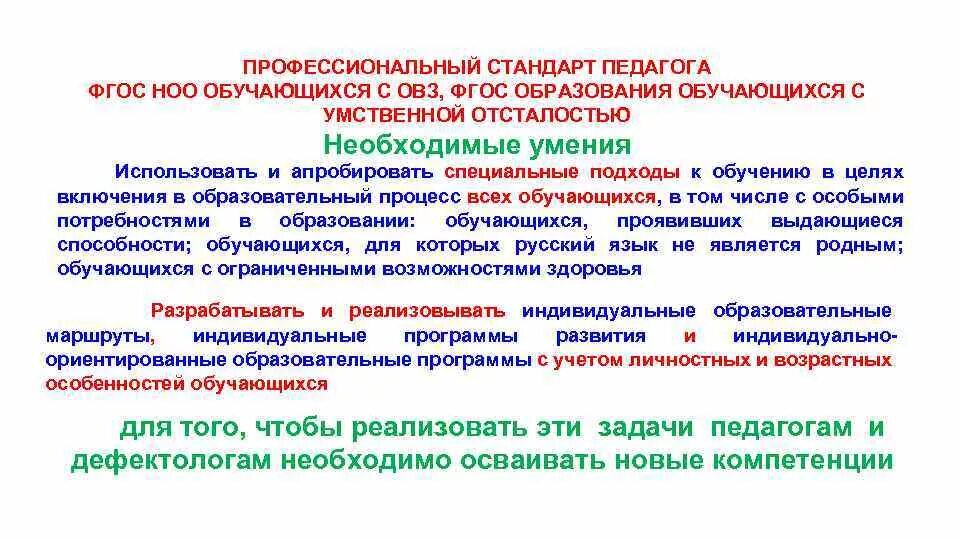 ПРОФЕССИОНАЛЬНЫЙ СТАНДАРТ ПЕДАГОГА
ФГОС НОО ОБУЧАЮЩИХСЯ С ОВЗ, ФГОС ОБРАЗОВАНИЯ ОБУЧАЮЩИХСЯ С УМСТВЕННОЙ ОТСТАЛОСТЬЮ

Необходимые умения

Использовать и апробировать специальные подходы к обучению в целях включения в образовательный процесс всех обучающихся, в том числе с особыми потребностями в образовании: обучающихся, проявивших выдающиеся способности; обучающихся, для которых русский язык не является родным; обучающихся с ограниченными возможностями здоровья

Разрабатывать и реализовывать индивидуальные образовательные маршруты, индивидуальные программы развития и индивидуально-ориентированные образовательные программы с учетом личностных и возрастных особенностей обучающихся

для того, чтобы реализовать эти задачи педагогам и дефектологам необходимо осваивать новые компетенции